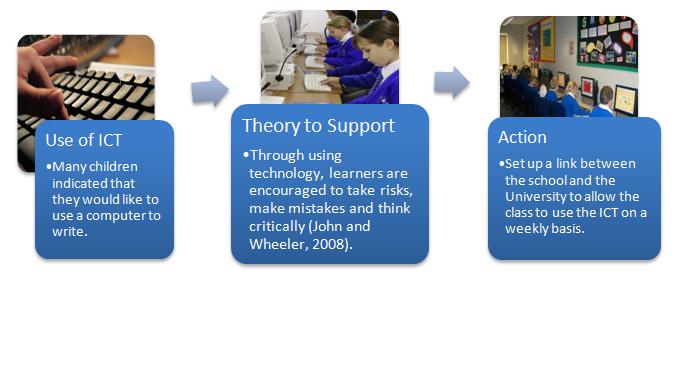 Use of ICT

•Many children indicated that they would like to use a computer to write.

Theory to Support

•Through using technology, learners are encouraged to take risks, make mistakes and think critically (John and Wheeler, 2008).

Action

•Set up a link between the school and the University to allow the class to use the ICT on a weekly basis.